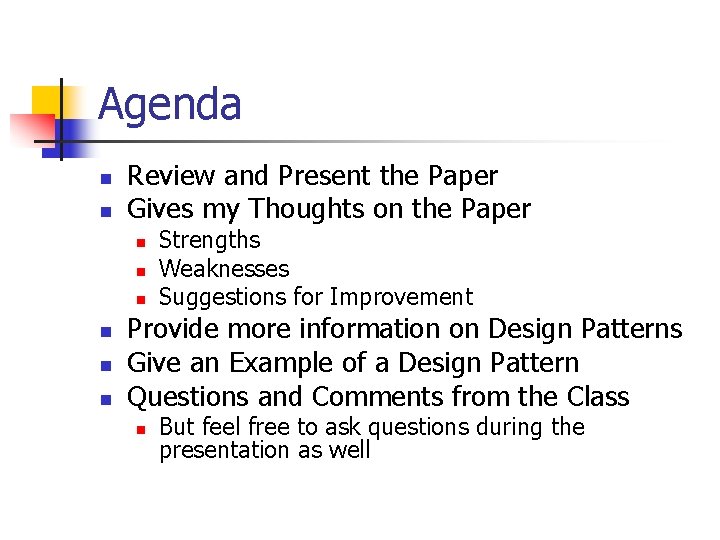 Agenda

- Review and Present the Paper
- Gives my Thoughts on the Paper
  - Strengths
  - Weaknesses
  - Suggestions for Improvement
- Provide more information on Design Patterns
- Give an Example of a Design Pattern
- Questions and Comments from the Class
  - But feel free to ask questions during the presentation as well